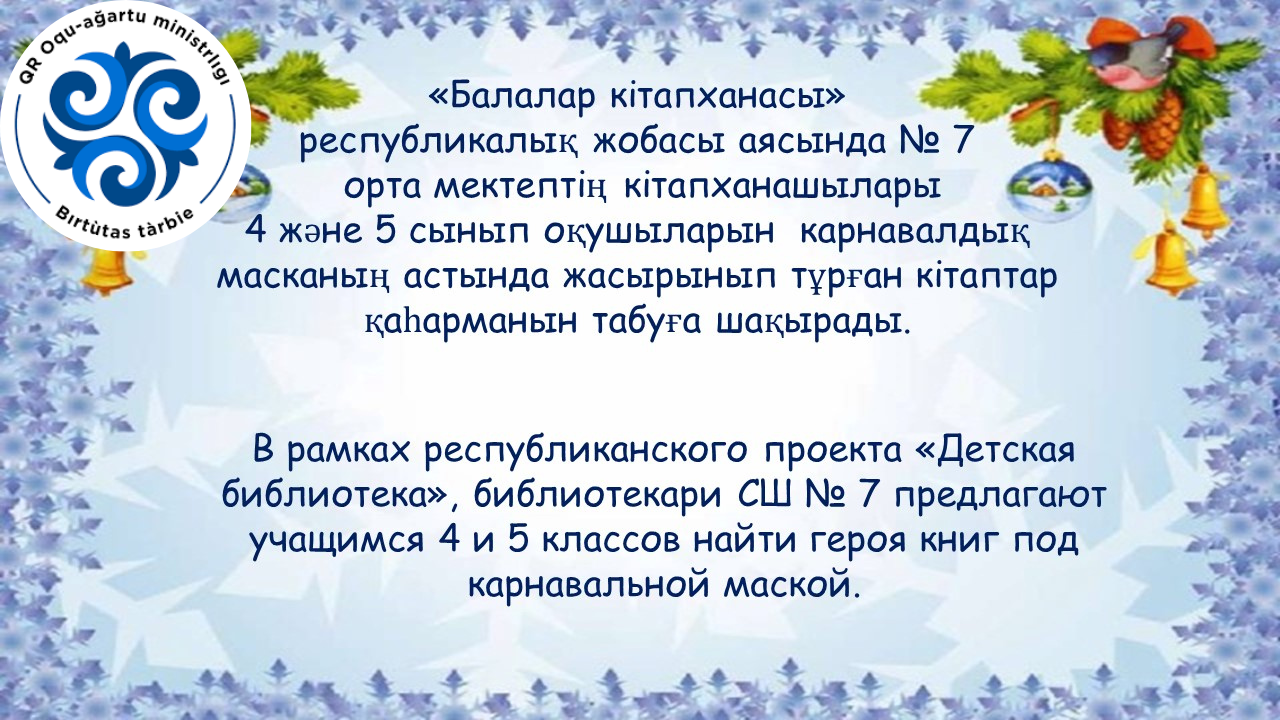 QR Oqu-ağartu ministrligi
Birtùtas tàrbie

«Балалар кітапханасы» республикалық жобасы аясында № 7 орта мектептің кітапханашылары 4 және 5 сынып оқушыларын карнавалдық масканың астында жасырынып тұрған кітаптар қаһарманын табуға шақырады.

В рамках республиканского проекта «Детская библиотека», библиотекари СШ № 7 предлагают учащимся 4 и 5 классов найти героя книг под карнавальной маской.